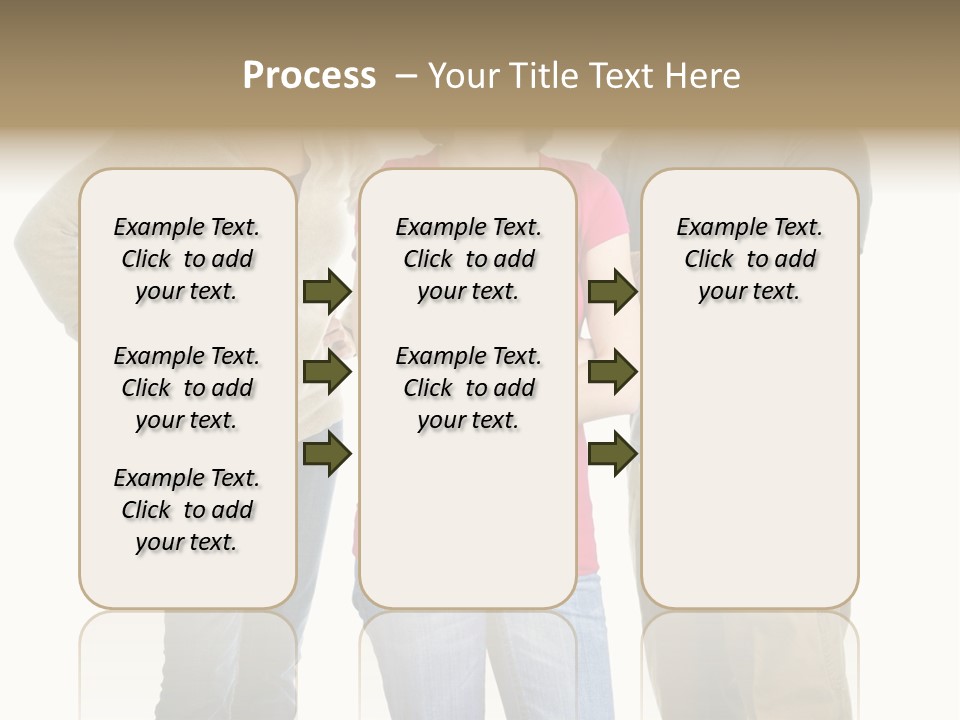 Process – Your Title Text Here

Example Text. Click to add your text.

Example Text. Click to add your text.

Example Text. Click to add your text.

Example Text. Click to add your text.

Example Text. Click to add your text.

Example Text. Click to add your text.